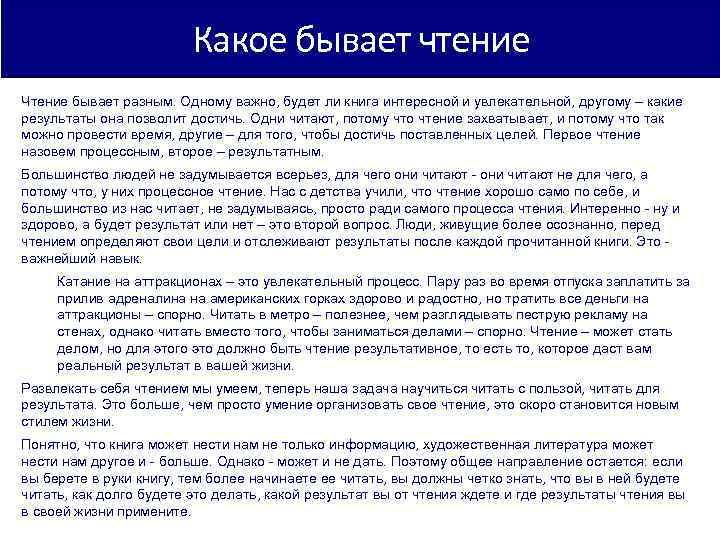 Какое бывает чтение

Чтение бывает разным. Одному важно, будет ли книга интересной и увлекательной, другому – какие результаты она позволит достичь. Одни читают, потому что чтение захватывает, и потому что так можно провести время, другие – для того, чтобы достичь поставленных целей. Первое чтение назовем процессным, второе – результатным.

Большинство людей не задумывается всерьез, для чего они читают - они читают не для чего, а потому что, у них процессное чтение. Нас с детства учили, что чтение хорошо само по себе, и большинство из нас читает, не задумываясь, просто ради самого процесса чтения. Интеренно - ну и здорово, а будет результат или нет – это второй вопрос. Люди, живущие более осознанно, перед чтением определяют свои цели и отслеживают результаты после каждой прочитанной книги. Это - важнейший навык.

Катание на аттракционах – это увлекательный процесс. Пару раз во время отпуска заплатить за прилив адреналина на американских горках здорово и радостно, но тратить все деньги на аттракционы – спорно. Читать в метро – полезнее, чем разглядывать пеструю рекламу на стенах, однако читать вместо того, чтобы заниматься делами – спорно. Чтение – может стать делом, но для этого это должно быть чтение результативное, то есть то, которое даст вам реальный результат в вашей жизни.

Развлекать себя чтением мы умеем, теперь наша задача научиться читать с пользой, читать для результата. Это больше, чем просто умение организовать свое чтение, это скоро становится новым стилем жизни.

Понятно, что книга может нести нам не только информацию, художественная литература может нести нам другое и - больше. Однако - может и не дать. Поэтому общее направление остается: если вы берете в руки книгу, тем более начинаете ее читать, вы должны четко знать, что вы в ней будете читать, как долго будете это делать, какой результат вы от чтения ждете и где результаты чтения вы в своей жизни примените.